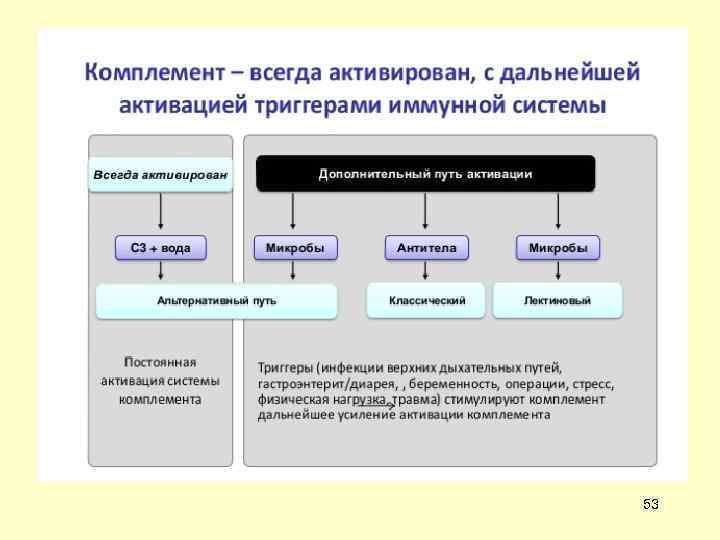 Комплемент – всегда активирован, с дальнейшей активацией триггерами иммунной системы

Всегда активирован

Дополнительный путь активации

С3 + вода

Микробы

Антитела

Микробы

Альтернативный путь

Классический

Лектиновый

Постоянная активация системы комплемента

Триггеры (инфекции верхних дыхательных путей, гастроэнтерит/диарея, , беременность, операции, стресс, физическая нагрузка, травма) стимулируют комплемент дальнейшее усиление активации комплемента

53